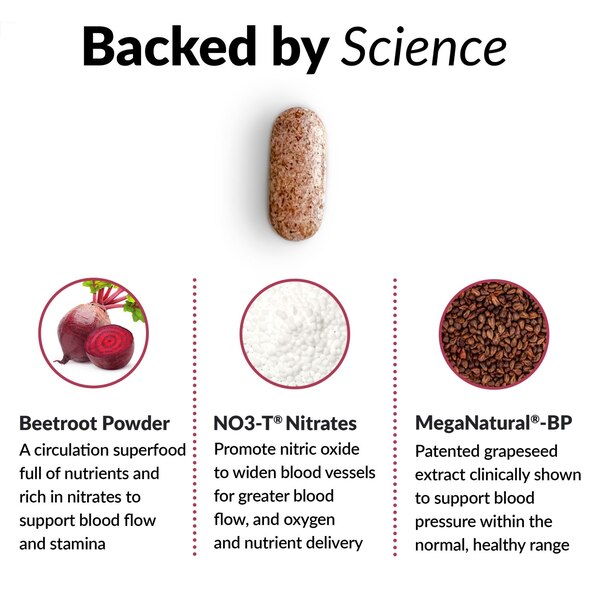 Backed by Science

Beetroot Powder
A circulation superfood full of nutrients and rich in nitrates to support blood flow and stamina

NO3-T® Nitrates
Promote nitric oxide to widen blood vessels for greater blood flow, and oxygen and nutrient delivery

MegaNatural®-BP
Patented grapeseed extract clinically shown to support blood pressure within the normal, healthy range